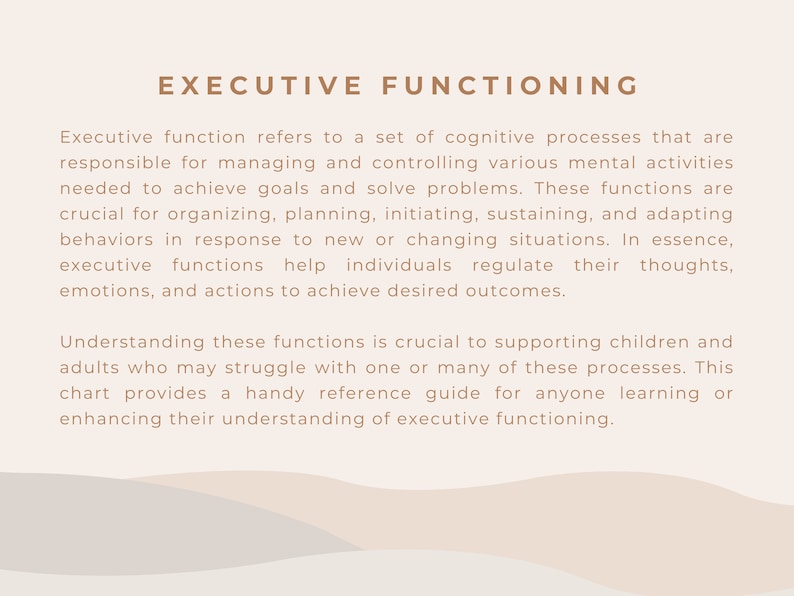 EXECUTIVE FUNCTIONING

Executive function refers to a set of cognitive processes that are responsible for managing and controlling various mental activities needed to achieve goals and solve problems. These functions are crucial for organizing, planning, initiating, sustaining, and adapting behaviors in response to new or changing situations. In essence, executive functions help individuals regulate their thoughts, emotions, and actions to achieve desired outcomes.

Understanding these functions is crucial to supporting children and adults who may struggle with one or many of these processes. This chart provides a handy reference guide for anyone learning or enhancing their understanding of executive functioning.